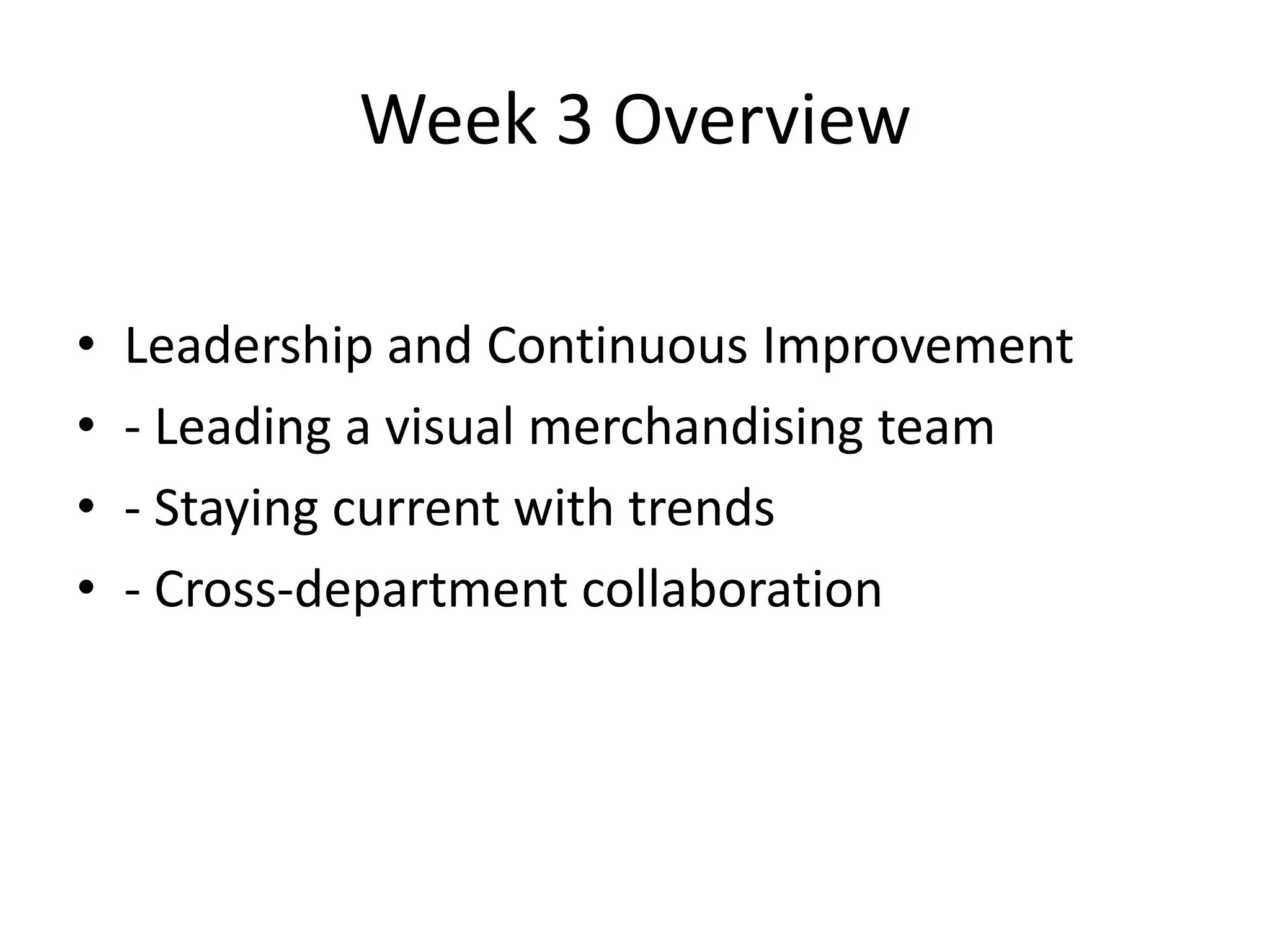 Week 3 Overview

• Leadership and Continuous Improvement
• - Leading a visual merchandising team
• - Staying current with trends
• - Cross-department collaboration